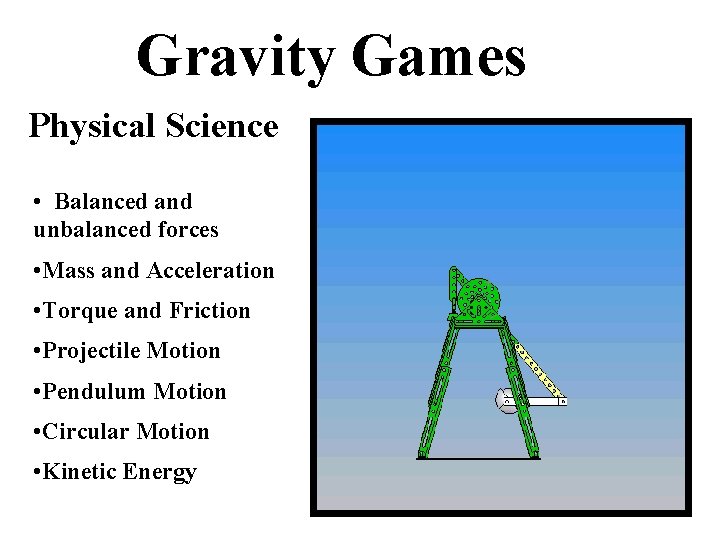 Gravity Games

Physical Science

• Balanced and unbalanced forces
•Mass and Acceleration
•Torque and Friction
•Projectile Motion
•Pendulum Motion
•Circular Motion
•Kinetic Energy